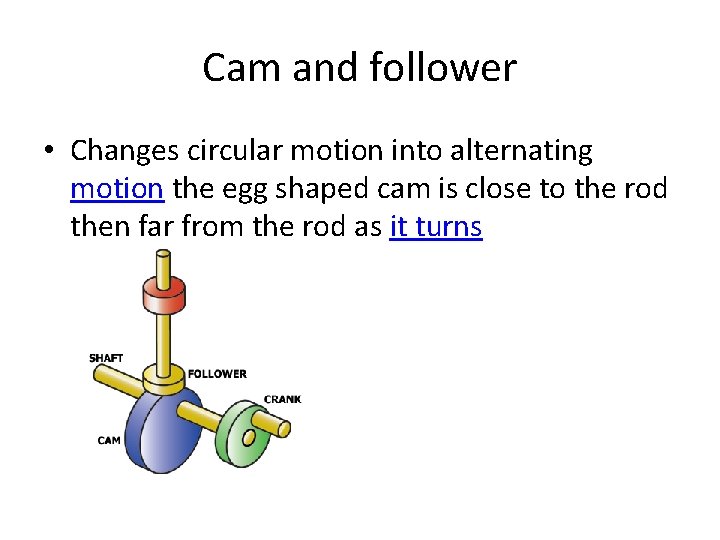 Cam and follower

• Changes circular motion into alternating motion the egg shaped cam is close to the rod then far from the rod as it turns

SHAFT
FOLLOWER
CRANK
CAM